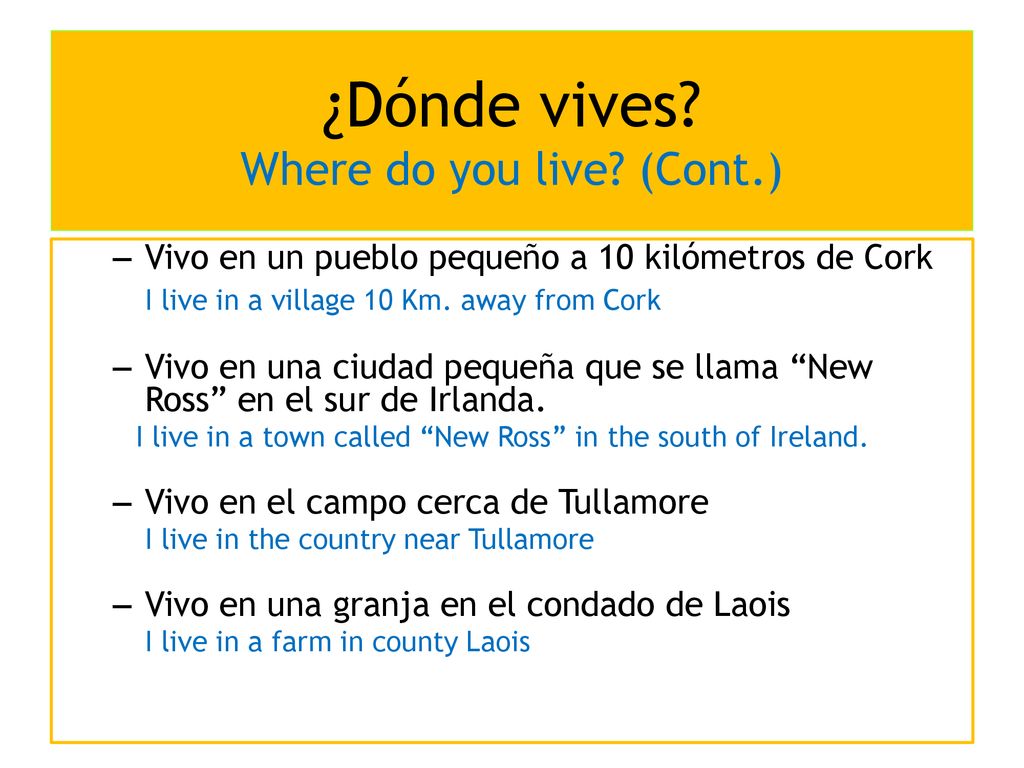 ¿Dónde vives?
Where do you live? (Cont.)

– Vivo en un pueblo pequeño a 10 kilómetros de Cork
I live in a village 10 Km. away from Cork

– Vivo en una ciudad pequeña que se llama “New Ross” en el sur de Irlanda.
I live in a town called “New Ross” in the south of Ireland.

– Vivo en el campo cerca de Tullamore
I live in the country near Tullamore

– Vivo en una granja en el condado de Laois
I live in a farm in county Laois